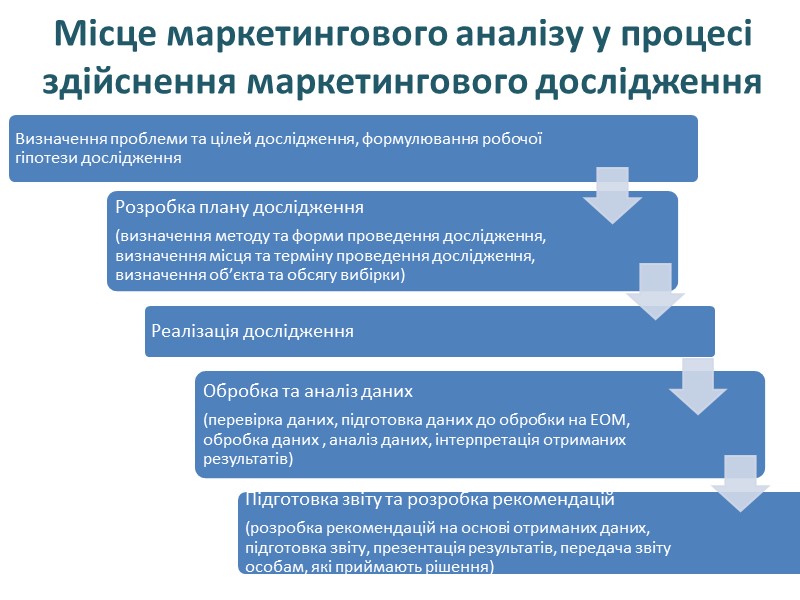 Місце маркетингового аналізу у процесі здійснення маркетингового дослідження

Визначення проблеми та цілей дослідження, формулювання робочої гіпотези дослідження

Розробка плану дослідження

(визначення методу та форми проведення дослідження, визначення місця та терміну проведення дослідження, визначення об'єкта та обсягу вибірки)

Реалізація дослідження

Обробка та аналіз даних

(перевірка даних, підготовка даних до обробки на ЕОМ, обробка даних , аналіз даних, інтерпретація отриманих результатів)

Підготовка звіту та розробка рекомендацій

(розробка рекомендацій на основі отриманих даних, підготовка звіту, презентація результатів, передача звіту особам, які приймають рішення)